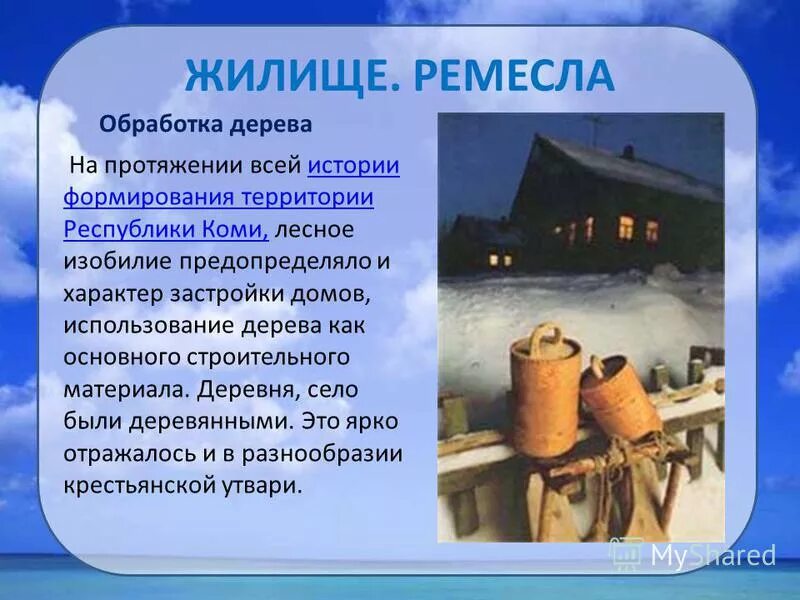 ЖИЛИЩЕ. РЕМЕСЛА

Обработка дерева

На протяжении всей истории формирования территории Республики Коми, лесное изобилие предопределяло и характер застройки домов, использование дерева как основного строительного материала. Деревня, село были деревянными. Это ярко отражалось и в разнообразии крестьянской утвари.

MyShared